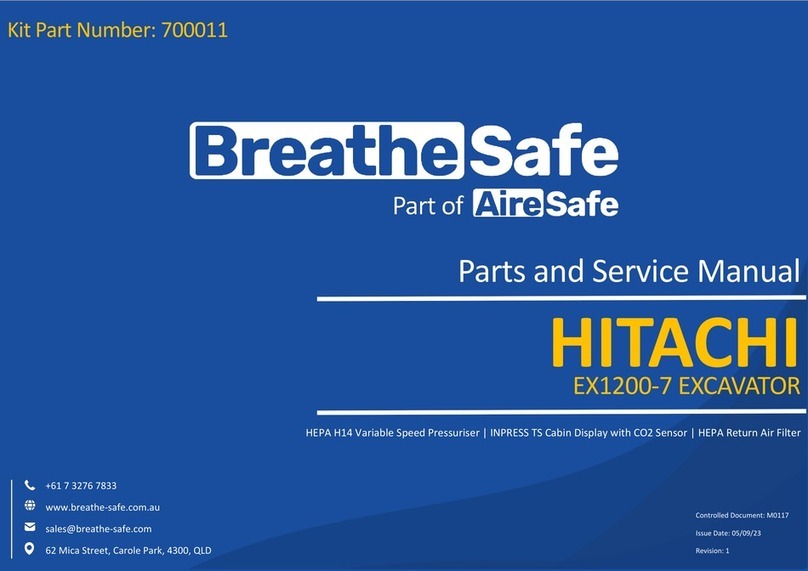 Kit Part Number: 700011

BreatheSafe
Part of AireSafe

Parts and Service Manual

HITACHI
EX1200-7 EXCAVATOR

HEPA H14 Variable Speed Pressuriser | INPRESS TS Cabin Display with CO2 Sensor | HEPA Return Air Filter

+61 7 3276 7833
www.breathe-safe.com.au
sales@breathe-safe.com
62 Mica Street, Carole Park, 4300, QLD

Controlled Document: M0117
Issue Date: 05/09/23
Revision: 1